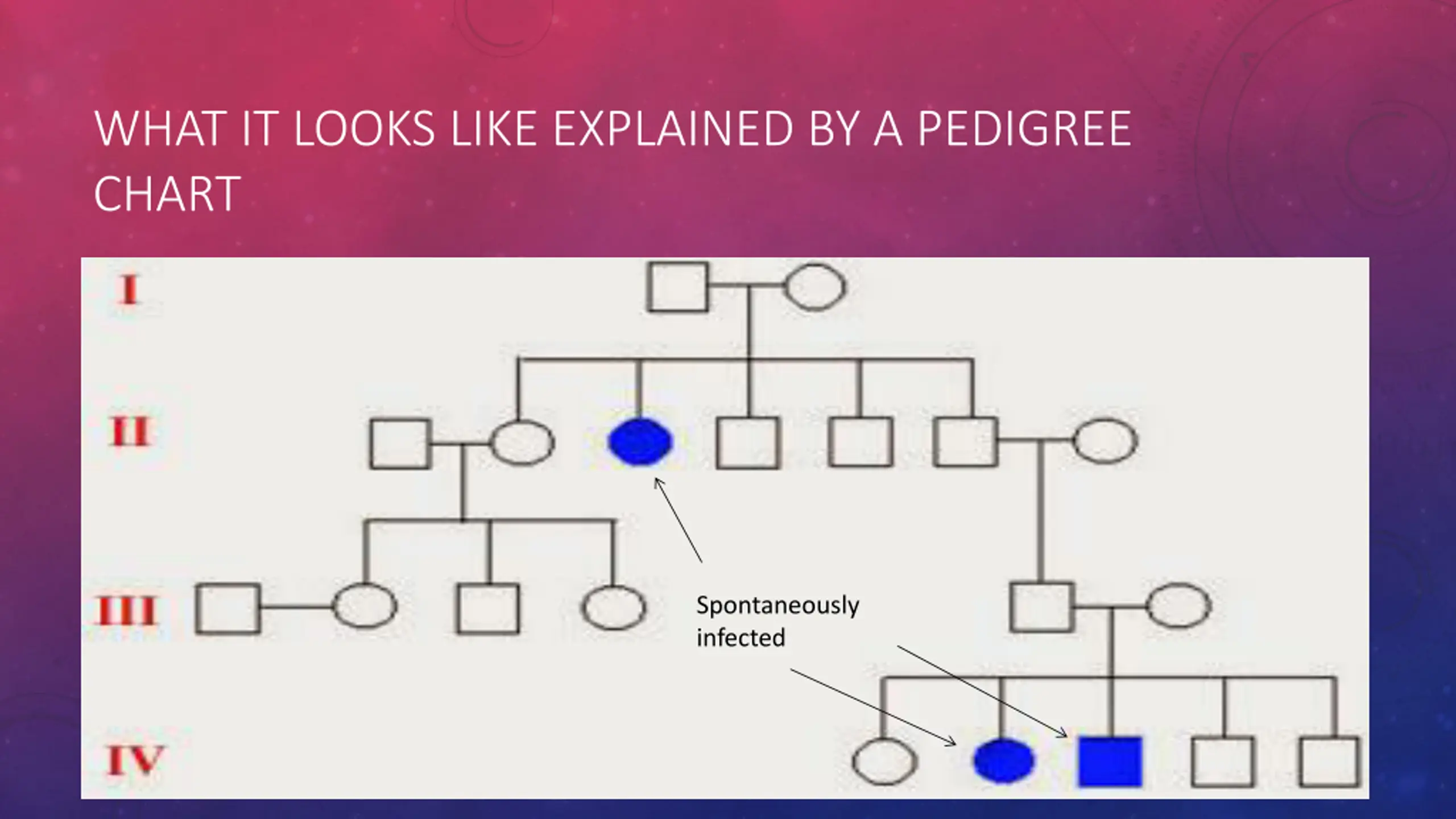 WHAT IT LOOKS LIKE EXPLAINED BY A PEDIGREE CHART

I

II

III

IV

Spontaneously infected